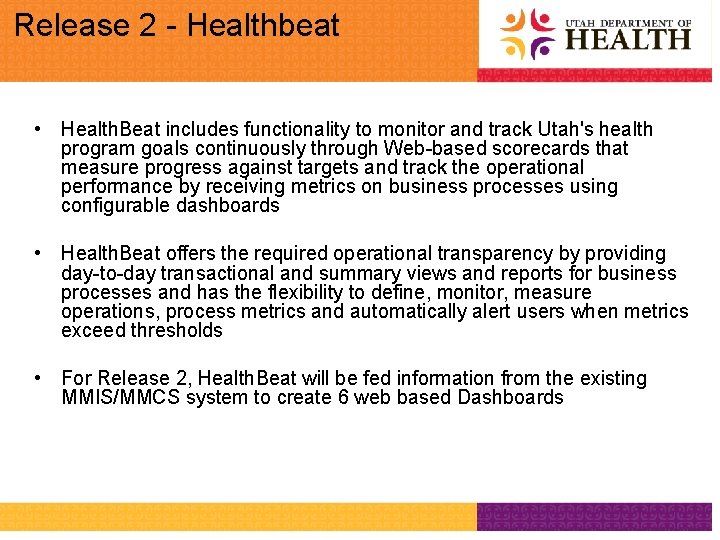 Release 2 - Healthbeat

UTAH DEPARTMENT OF
HEALTH

• HealthBeat includes functionality to monitor and track Utah's health program goals continuously through Web-based scorecards that measure progress against targets and track the operational performance by receiving metrics on business processes using configurable dashboards

• HealthBeat offers the required operational transparency by providing day-to-day transactional and summary views and reports for business processes and has the flexibility to define, monitor, measure operations, process metrics and automatically alert users when metrics exceed thresholds

• For Release 2, HealthBeat will be fed information from the existing MMIS/MMCS system to create 6 web based Dashboards